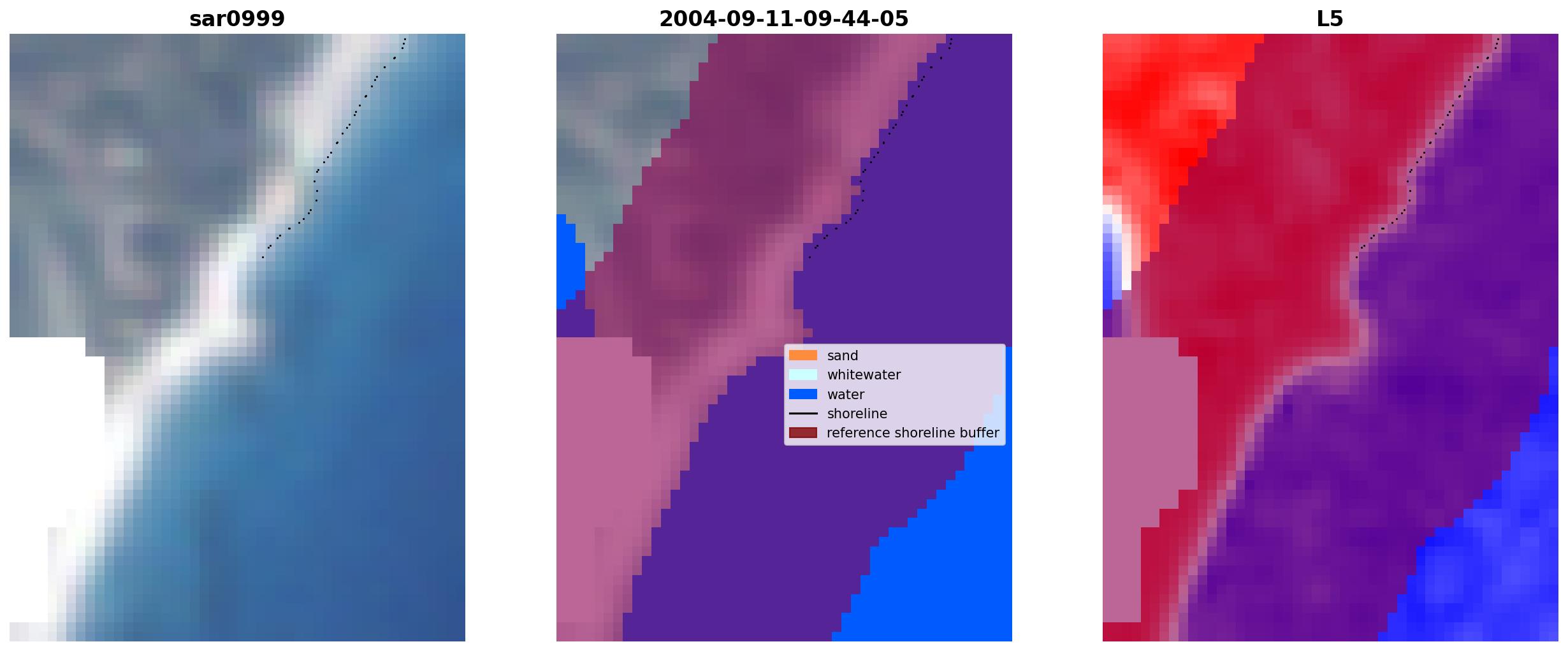 sar0999

2004-09-11-09-44-05

sand
whitewater
water
shoreline
reference shoreline buffer

L5